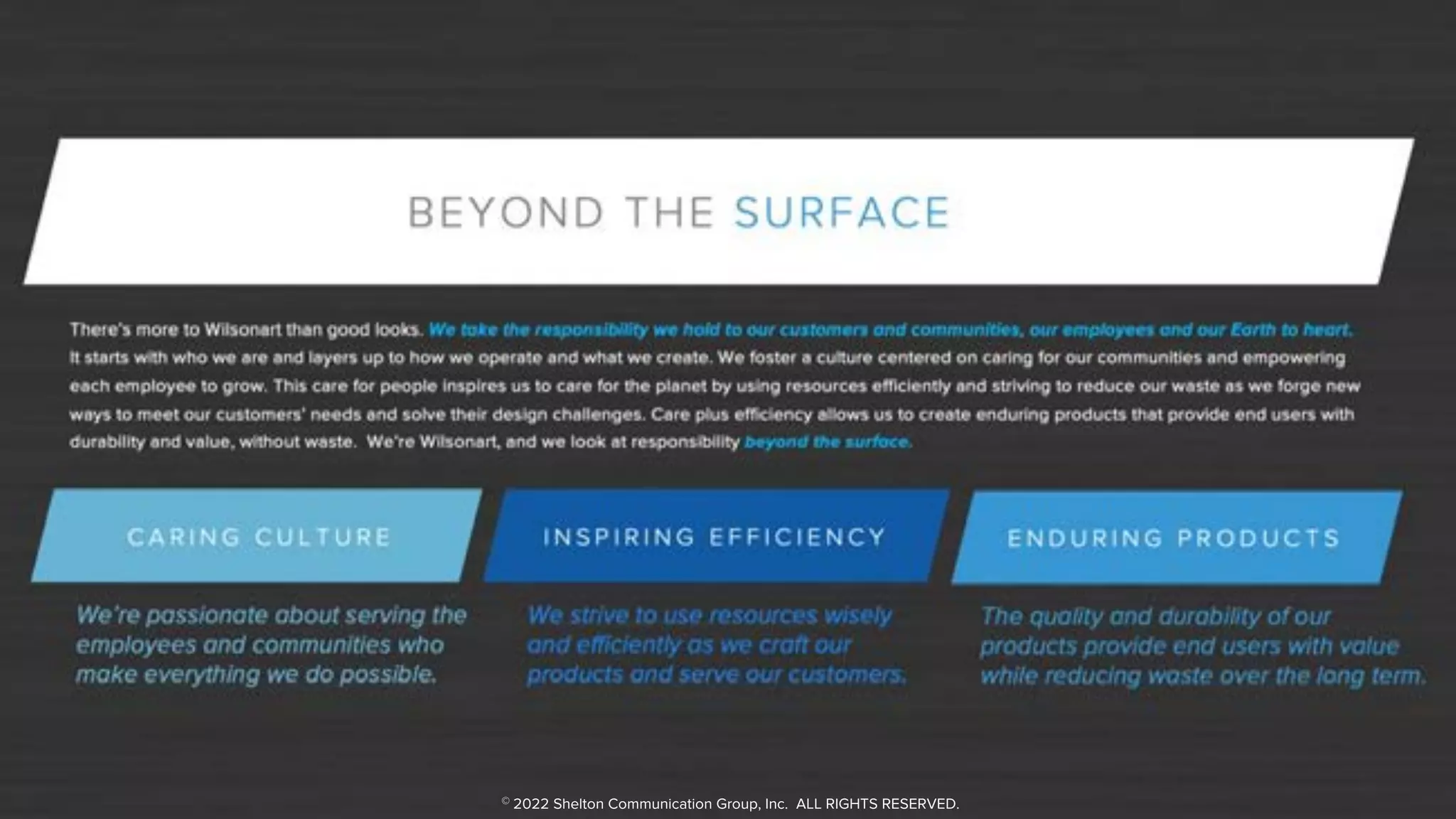 BEYOND THE SURFACE

There's more to Wilsonart than good looks. We take the responsibility we hold to our customers and communities, our employees and our Earth to heart. It starts with who we are and layers up to how we operate and what we create. We foster a culture centered on caring for our communities and empowering each employee to grow. This care for people inspires us to care for the planet by using resources efficiently and striving to reduce our waste as we forge new ways to meet our customers' needs and solve their design challenges. Care plus efficiency allows us to create enduring products that provide end users with durability and value, without waste. We're Wilsonart, and we look at responsibility beyond the surface.

CARING CULTURE

We're passionate about serving the employees and communities who make everything we do possible.

INSPIRING EFFICIENCY

We strive to use resources wisely and efficiently as we craft our products and serve our customers.

ENDURING PRODUCTS

The quality and durability of our products provide end users with value while reducing waste over the long term.

© 2022 Shelton Communication Group, Inc. ALL RIGHTS RESERVED.